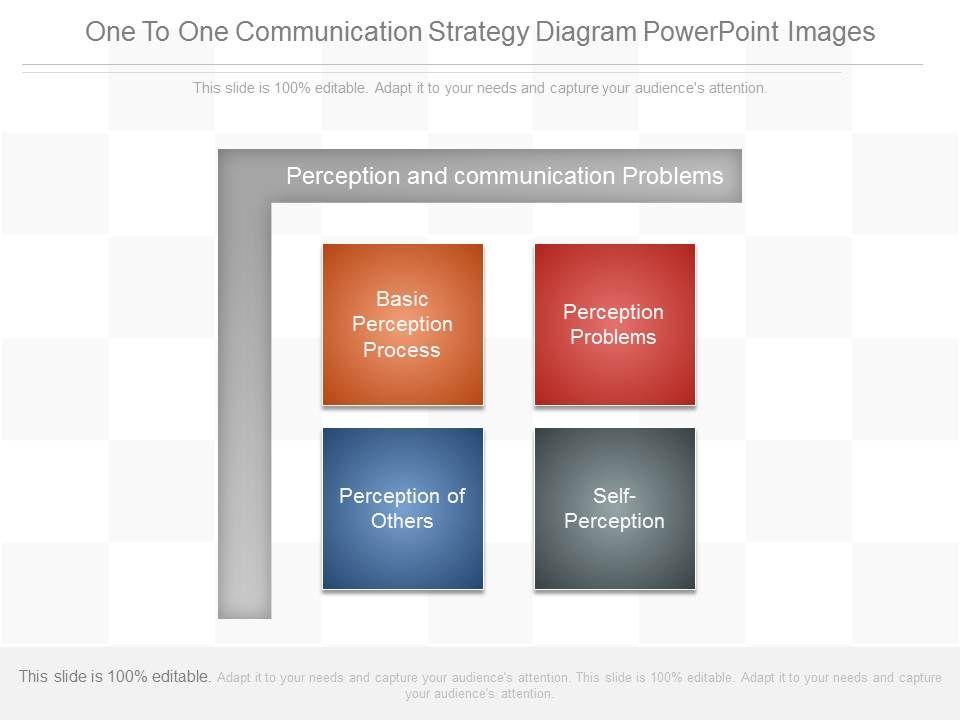 One To One Communication Strategy Diagram PowerPoint Images

This slide is 100% editable. Adapt it to your needs and capture your audience's attention.

Perception and communication Problems

Basic Perception Process

Perception Problems

Perception of Others

Self-Perception

This slide is 100% editable. Adapt it to your needs and capture your audience's attention. This slide is 100% editable. Adapt it to your needs and capture your audience's attention.